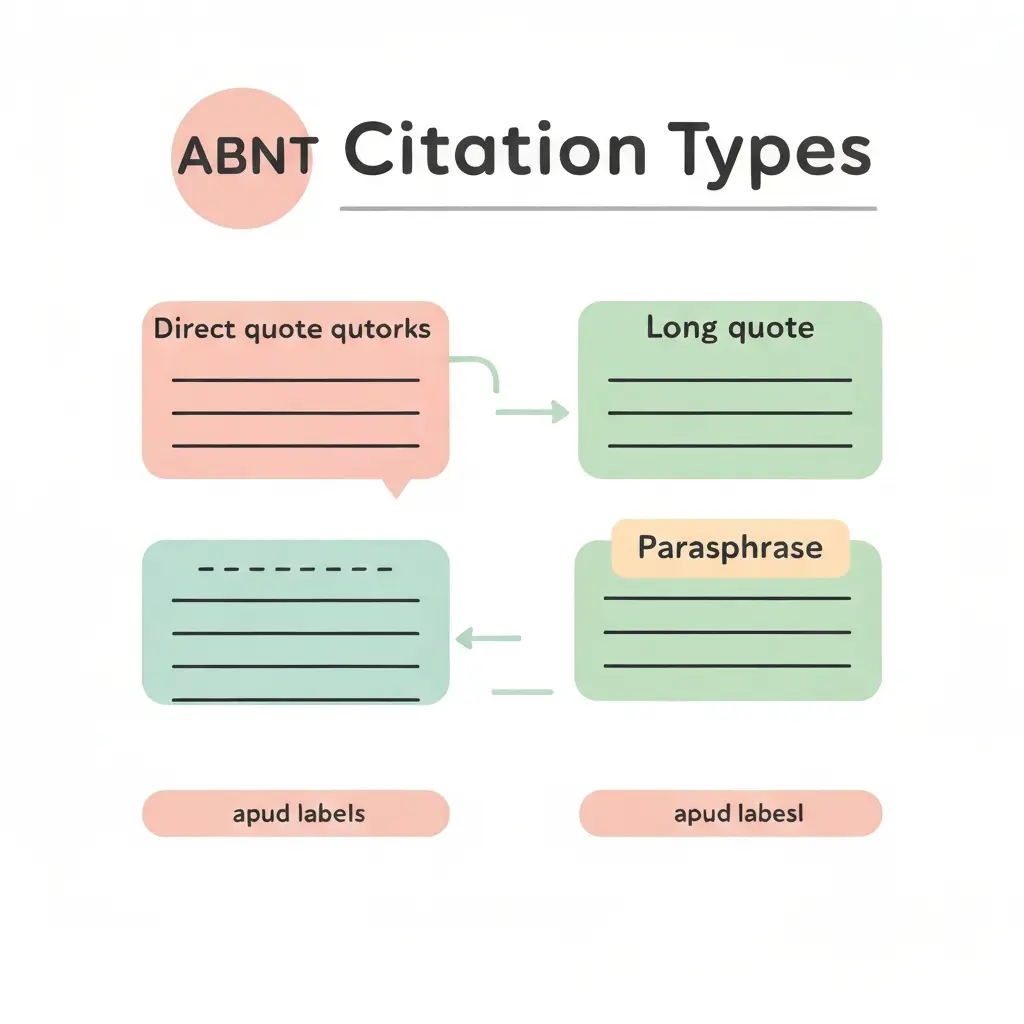 ABNT Citation Types

Direct quote qutorks

Long quote

Parasphrase

apud labels

apud labesl